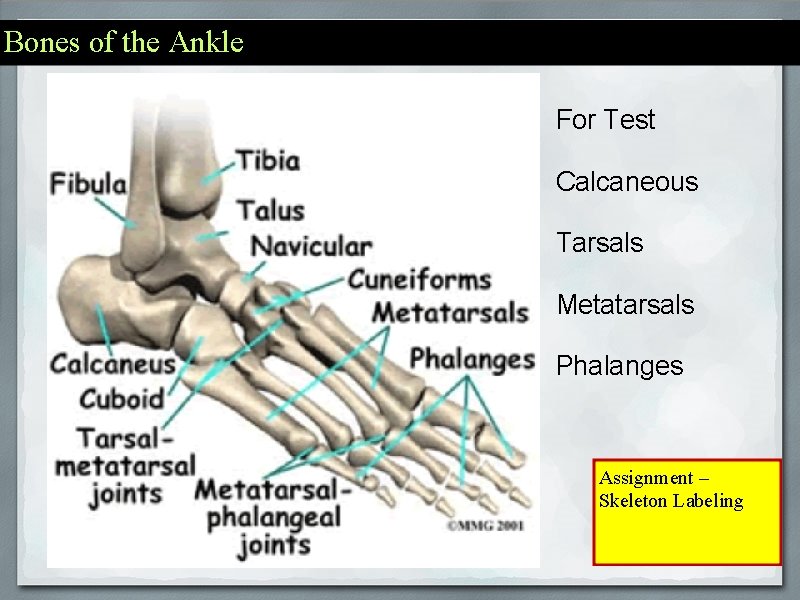 Bones of the Ankle

Fibula
Tibia
Talus
Navicular
Cuneiforms
Metatarsals
Phalanges
Calcaneus
Cuboid
Tarsal-metatarsal joints
Metatarsal-phalangeal joints
©MMG 2001

For Test

Calcaneous

Tarsals

Metatarsals

Phalanges

Assignment – Skeleton Labeling